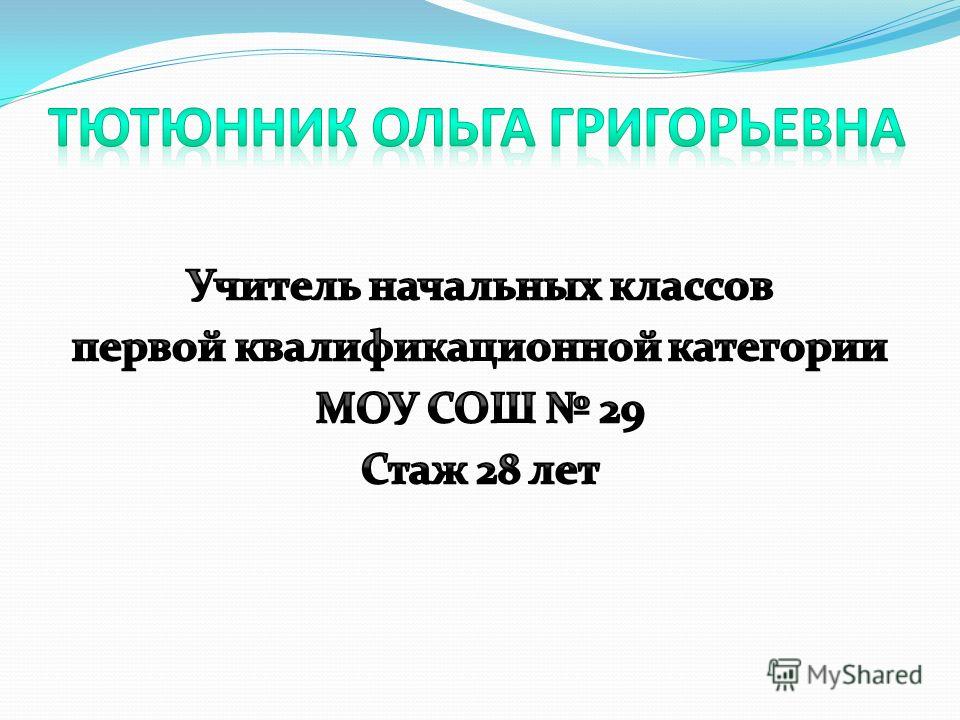 ТЮТЮННИК ОЛЬГА ГРИГОРЬЕВНА

Учитель начальных классов первой квалификационной категории МОУ СОШ № 29 Стаж 28 лет

MyShared